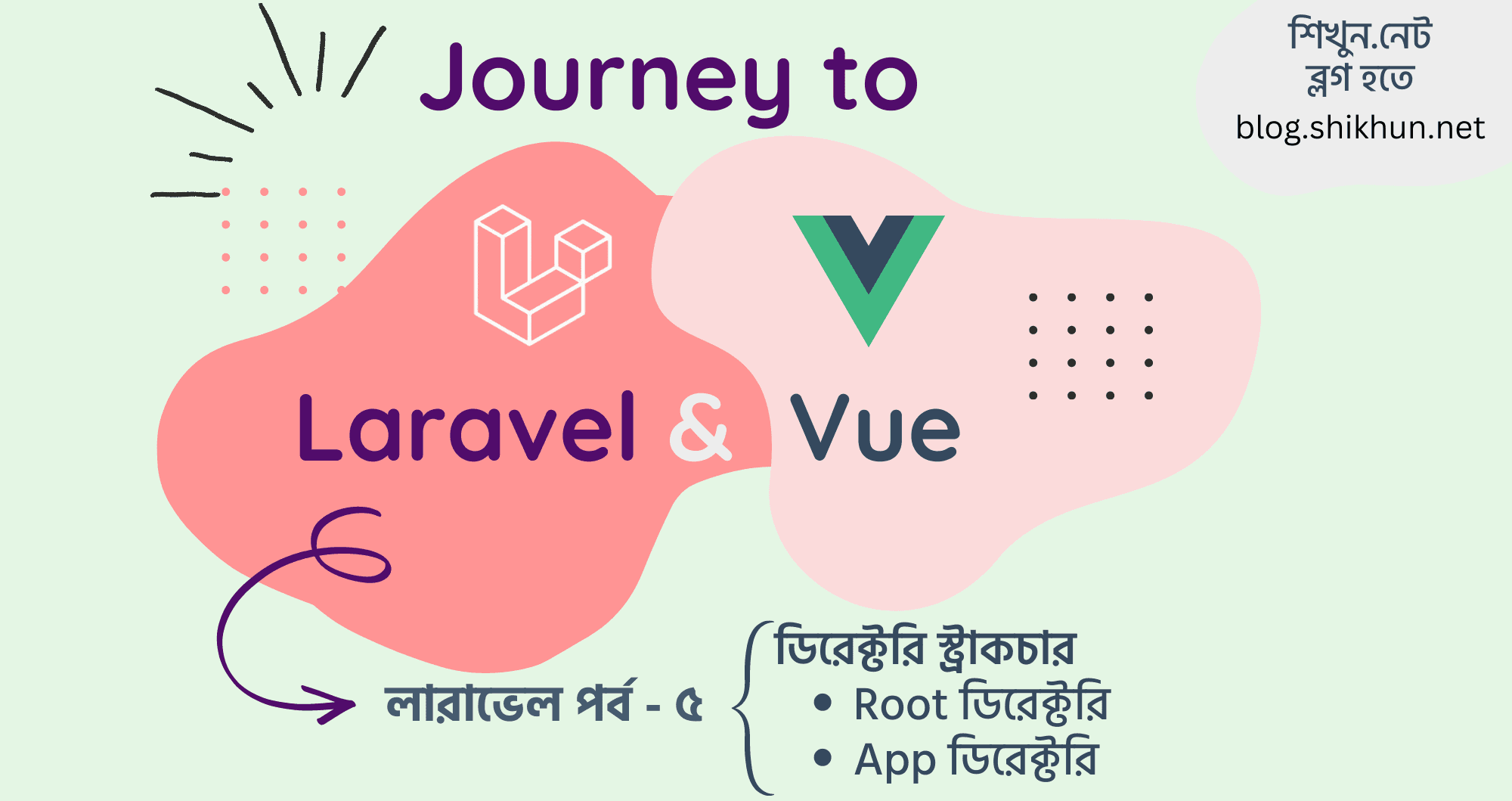 Journey to

শিখুন.নেট
ব্লগ হতে
blog.shikhun.net

Laravel & Vue

লারাভেল পর্ব - ৫

ডিরেক্টরি স্ট্রাকচার
• Root ডিরেক্টরি
• App ডিরেক্টরি